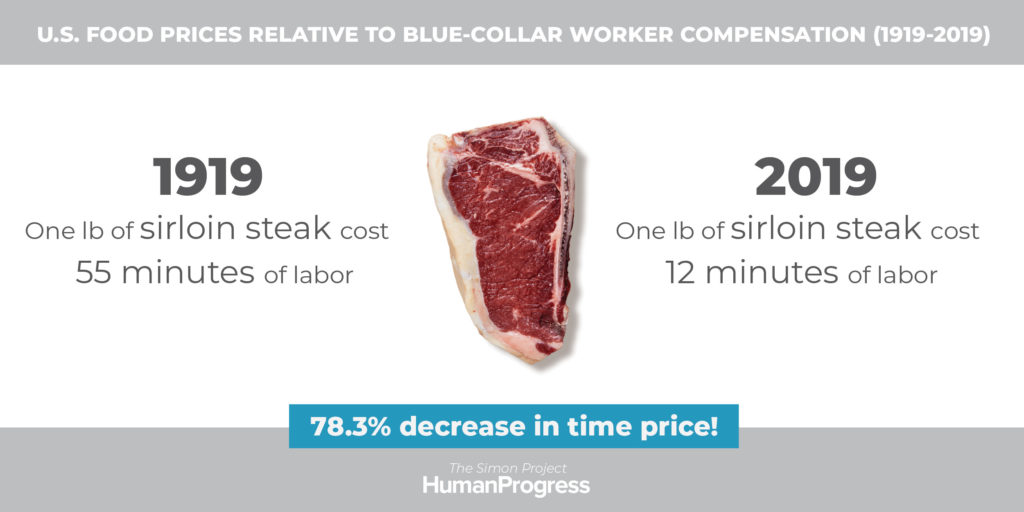 U.S. FOOD PRICES RELATIVE TO BLUE-COLLAR WORKER COMPENSATION (1919-2019)

1919
One lb of sirloin steak cost
55 minutes of labor

2019
One lb of sirloin steak cost
12 minutes of labor

78.3% decrease in time price!

The Simon Project
HumanProgress